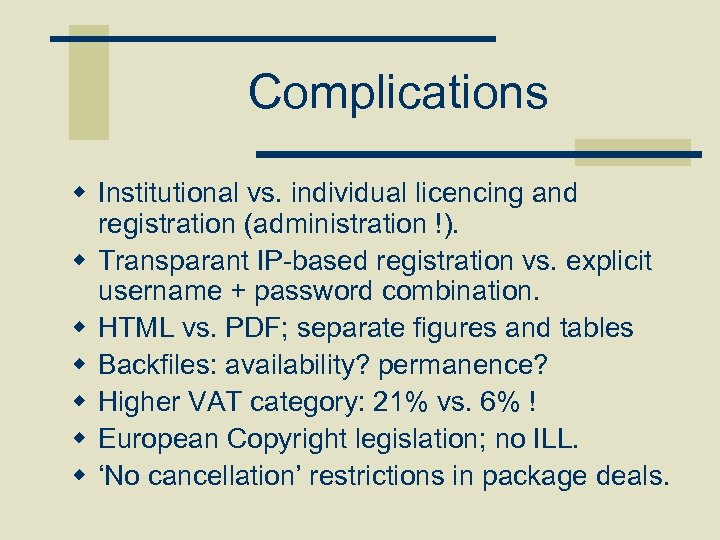 Complications

- Institutional vs. individual licencing and registration (administration !).
- Transparant IP-based registration vs. explicit username + password combination.
- HTML vs. PDF; separate figures and tables
- Backfiles: availability? permanence?
- Higher VAT category: 21% vs. 6% !
- European Copyright legislation; no ILL.
- ‘No cancellation’ restrictions in package deals.